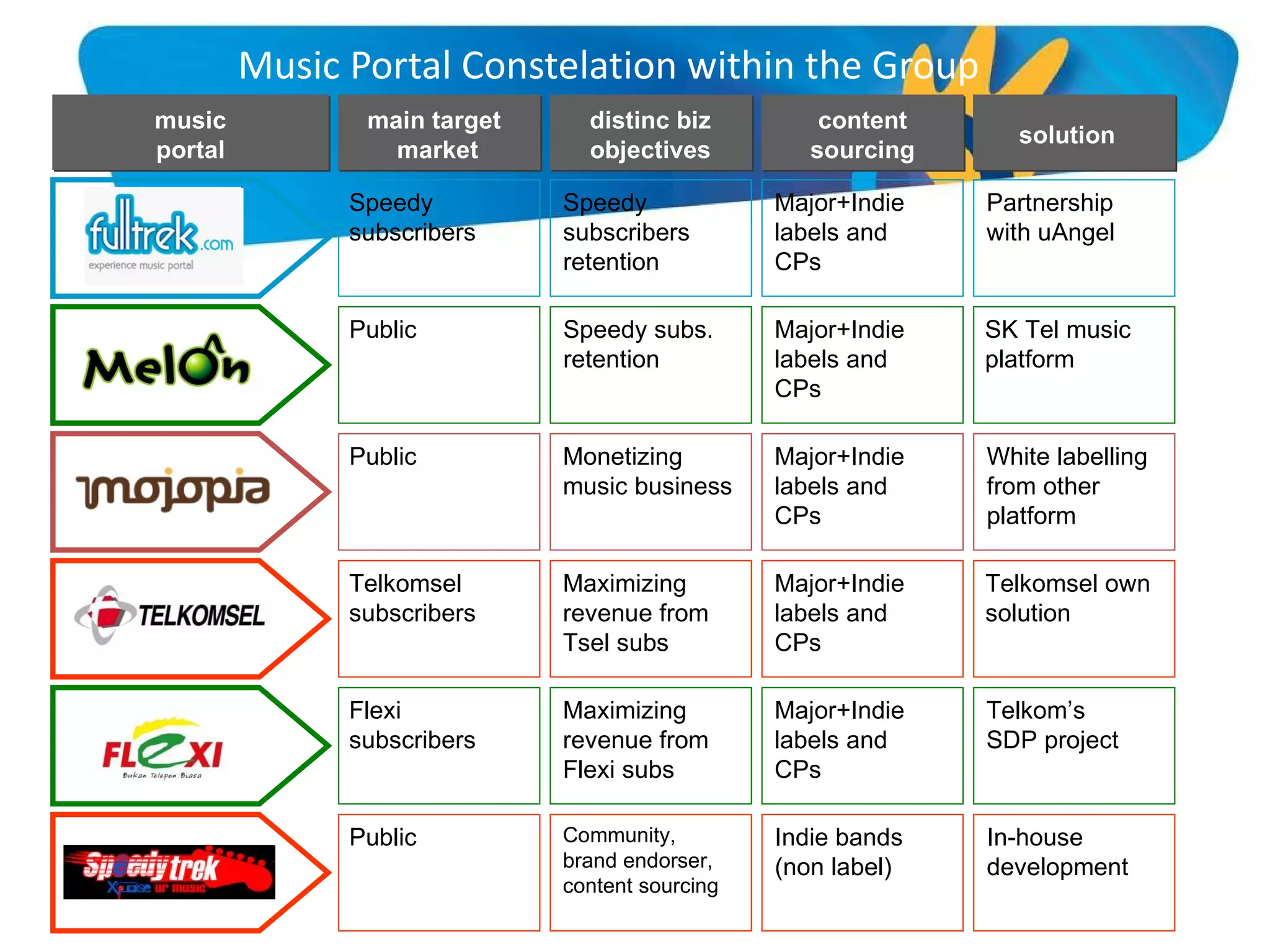 Music Portal Constelation within the Group

| music portal | main target market | distinc biz objectives | content sourcing | solution |
|---|---|---|---|---|
| fulltrek.com experience music portal | Speedy subscribers | Speedy subscribers retention | Major+Indie labels and CPs | Partnership with uAngel |
| Melon | Public | Speedy subs. retention | Major+Indie labels and CPs | SK Tel music platform |
| mojopia | Public | Monetizing music business | Major+Indie labels and CPs | White labelling from other platform |
| TELKOMSEL | Telkomsel subscribers | Maximizing revenue from Tsel subs | Major+Indie labels and CPs | Telkomsel own solution |
| FLEXI Bukan Telepon Biasa | Flexi subscribers | Maximizing revenue from Flexi subs | Major+Indie labels and CPs | Telkom's SDP project |
| Speedytrek Xpose ur music | Public | Community, brand endorser, content sourcing | Indie bands (non label) | In-house development |